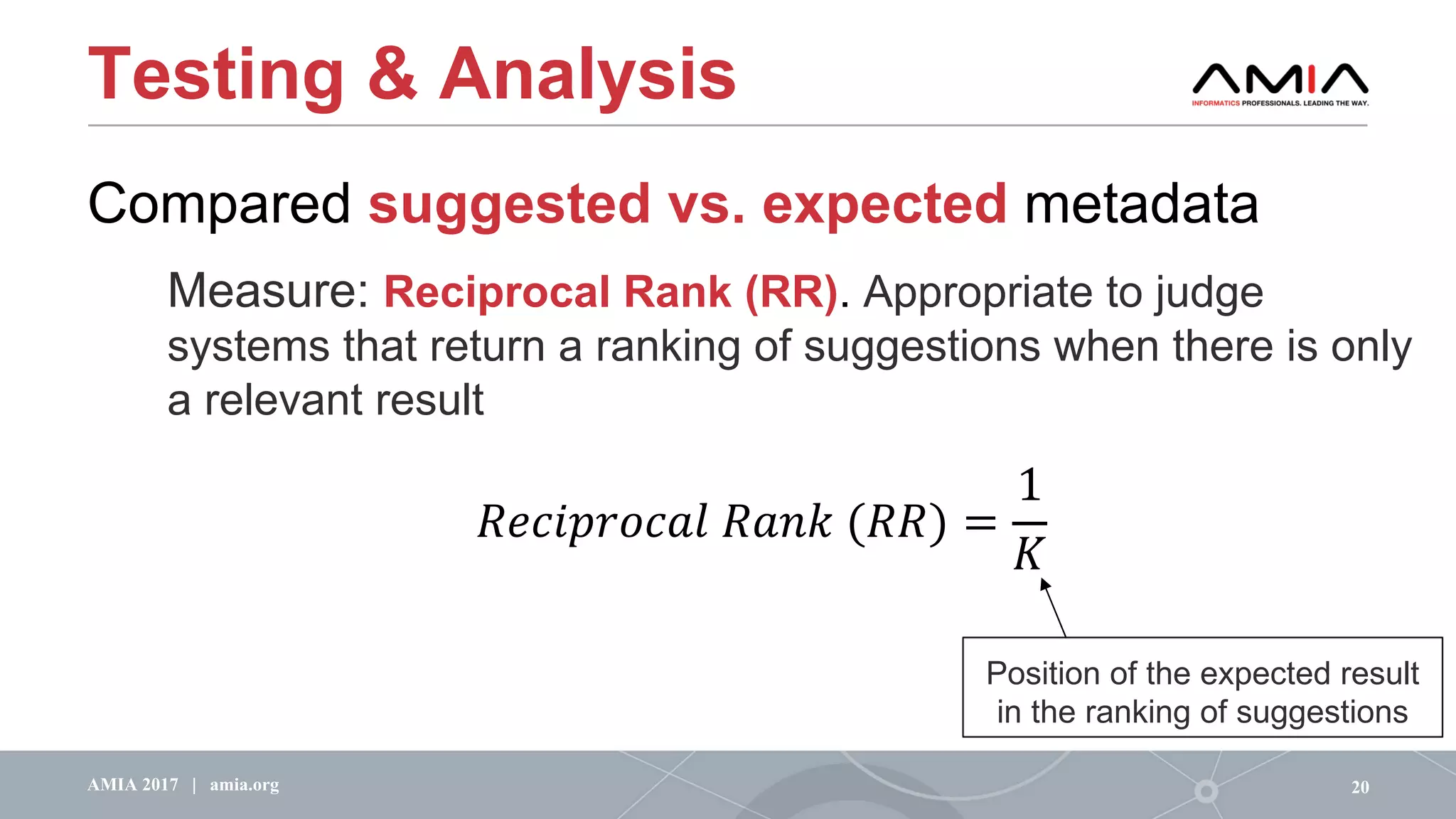 Testing & Analysis

AMIA
INFORMATICS PROFESSIONALS. LEADING THE WAY.

Compared suggested vs. expected metadata

Measure: Reciprocal Rank (RR). Appropriate to judge systems that return a ranking of suggestions when there is only a relevant result

$Reciprocal\ Rank\ (RR) = \frac{1}{K}$

Position of the expected result in the ranking of suggestions

AMIA 2017 | amia.org

20